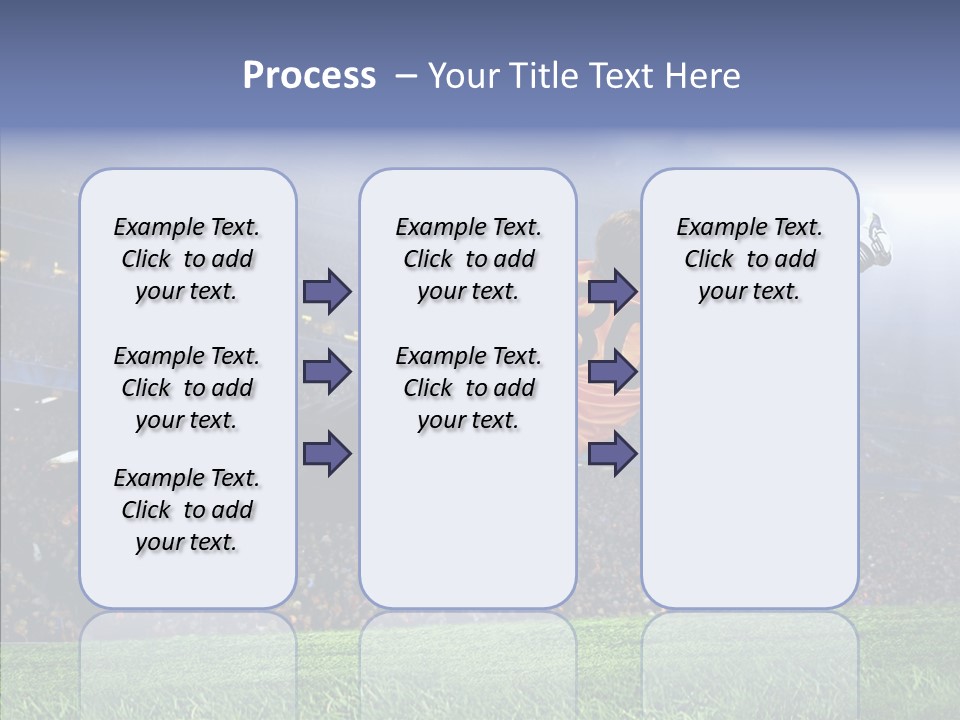 Process – Your Title Text Here

Example Text. Click to add your text.

Example Text. Click to add your text.

Example Text. Click to add your text.

Example Text. Click to add your text.

Example Text. Click to add your text.

Example Text. Click to add your text.